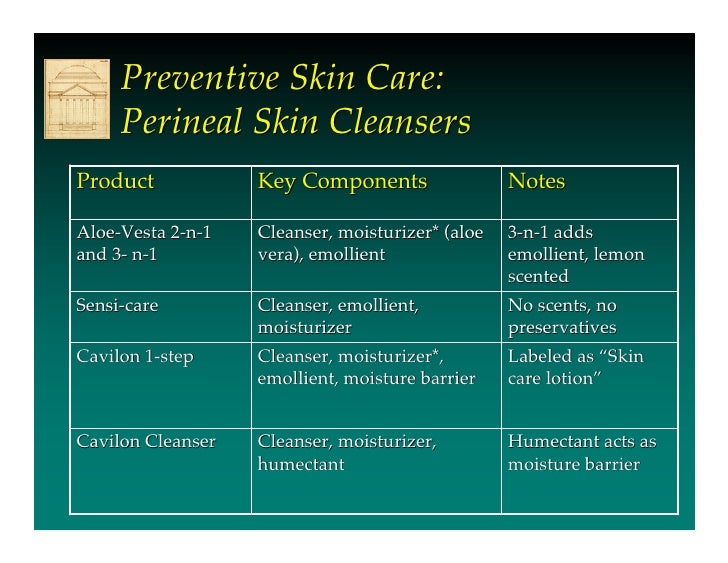 Preventive Skin Care:
Perineal Skin Cleansers

| Product | Key Components | Notes |
|---|---|---|
| Aloe-Vesta 2-n-1 and 3- n-1 | Cleanser, moisturizer* (aloe vera), emollient | 3-n-1 adds emollient, lemon scented |
| Sensi-care | Cleanser, emollient, moisturizer | No scents, no preservatives |
| Cavilon 1-step | Cleanser, moisturizer*, emollient, moisture barrier | Labeled as "Skin care lotion" |
| Cavilon Cleanser | Cleanser, moisturizer, humectant | Humectant acts as moisture barrier |